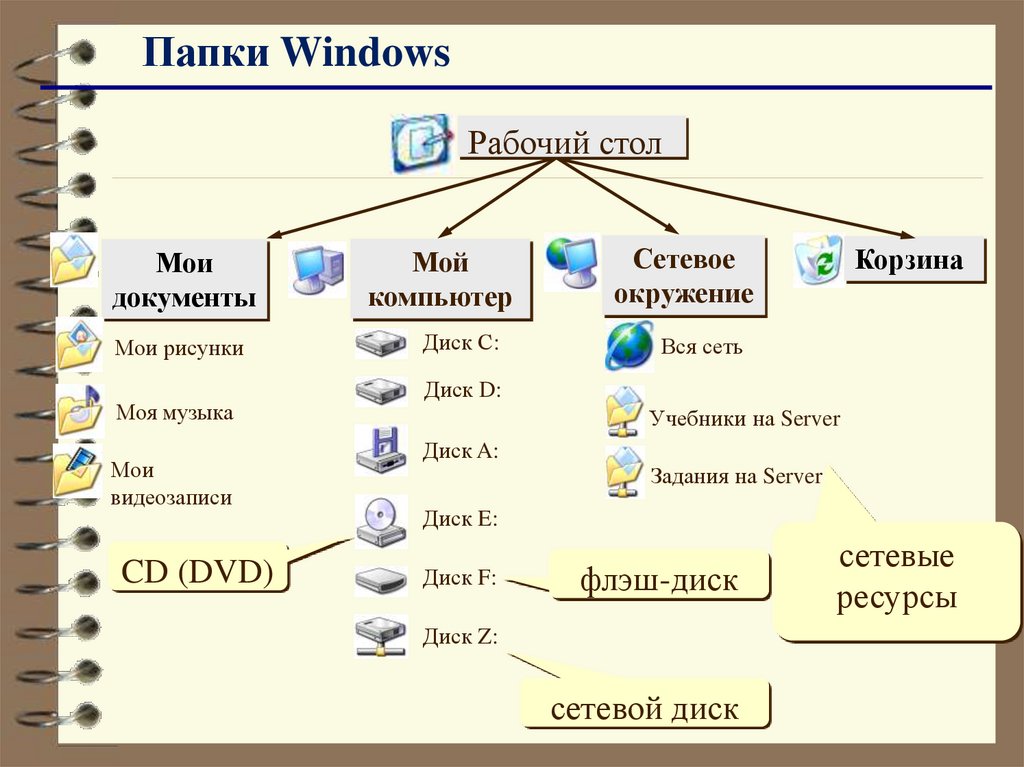 Папки Windows

Рабочий стол

Мои документы

Мои рисунки

Моя музыка

Мои видеозаписи

CD (DVD)

Мой компьютер

Диск C:

Диск D:

Диск A:

Диск E:

Диск F:

Диск Z:

флэш-диск

сетевой диск

Сетевое окружение

Вся сеть

Учебники на Server

Задания на Server

сетевые ресурсы

Корзина